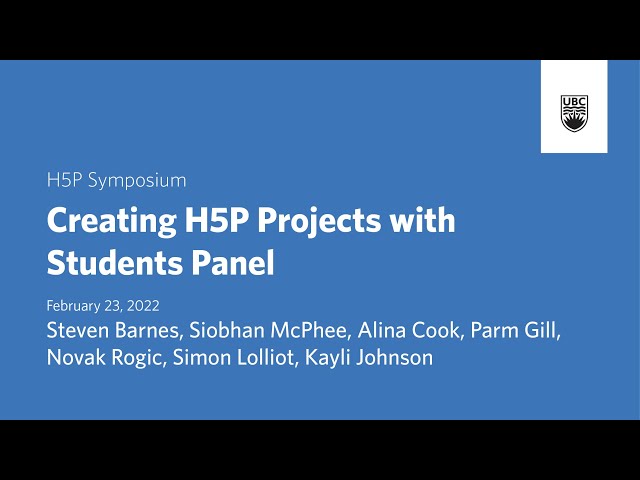 UBC

H5P Symposium

Creating H5P Projects with Students Panel

February 23, 2022

Steven Barnes, Siobhan McPhee, Alina Cook, Parm Gill, Novak Rogic, Simon Lolliot, Kayli Johnson